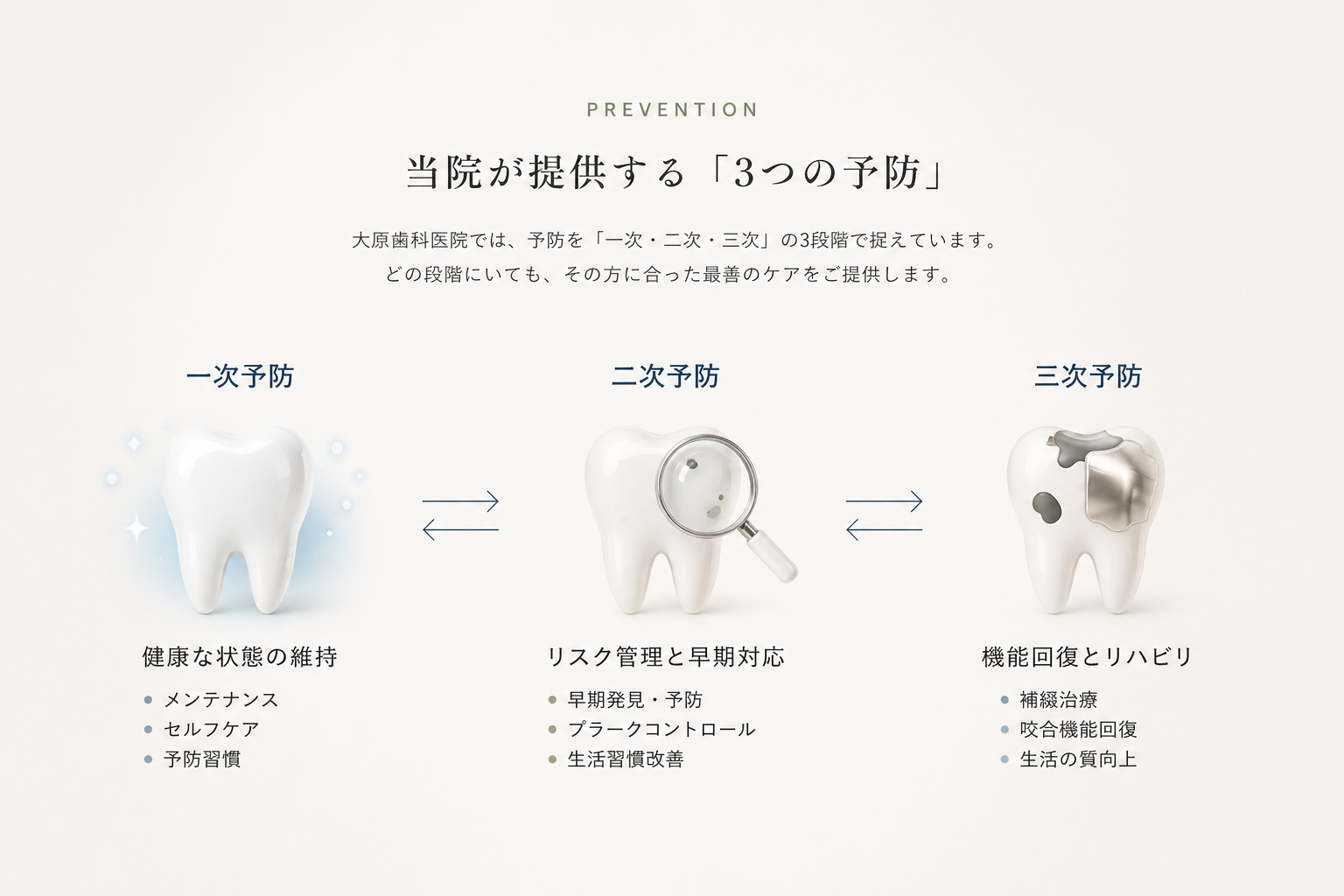 PREVENTION

当院が提供する「3つの予防」

大原歯科医院では、予防を「一次・二次・三次」の3段階で捉えています。
どの段階にいても、その方に合った最善のケアをご提供します。

一次予防

健康な状態の維持

- メンテナンス
- セルフケア
- 予防習慣

二次予防

リスク管理と早期対応

- 早期発見・予防
- プラークコントロール
- 生活習慣改善

三次予防

機能回復とリハビリ

- 補綴治療
- 咬合機能回復
- 生活の質向上